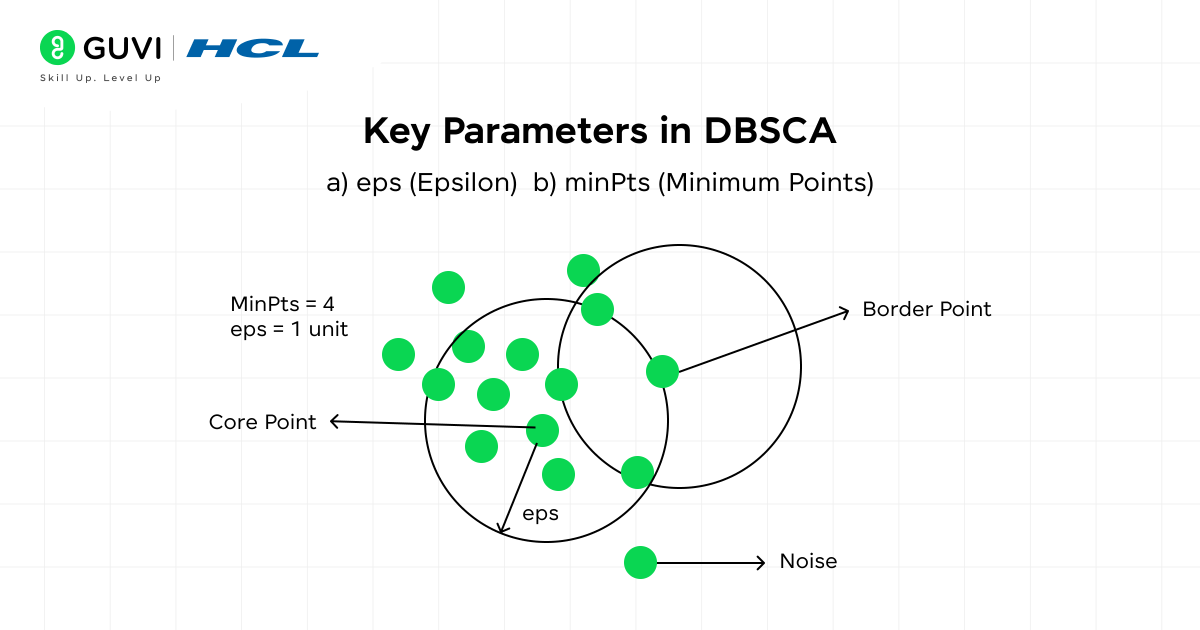 GUVI | HCL
Skill Up. Level Up

Key Parameters in DBSCA

a) eps (Epsilon) b) minPts (Minimum Points)

MinPts = 4
eps = 1 unit

Border Point

Core Point

eps

Noise